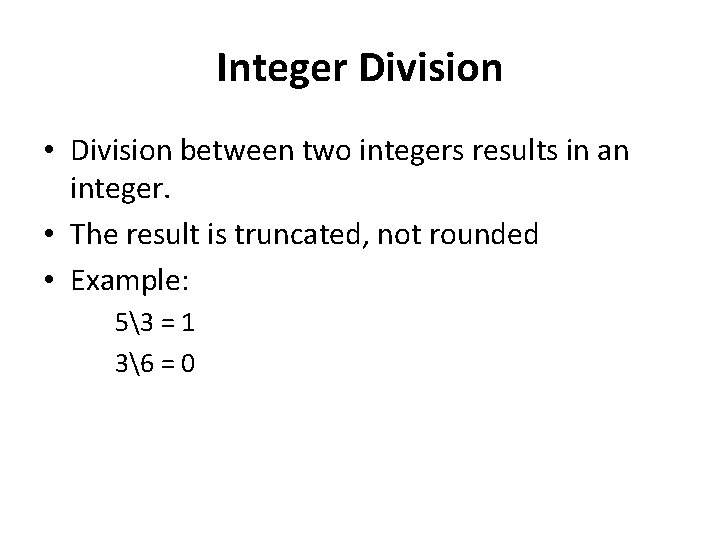 Integer Division

• Division between two integers results in an integer.
• The result is truncated, not rounded
• Example:

5\3 = 1

3\6 = 0